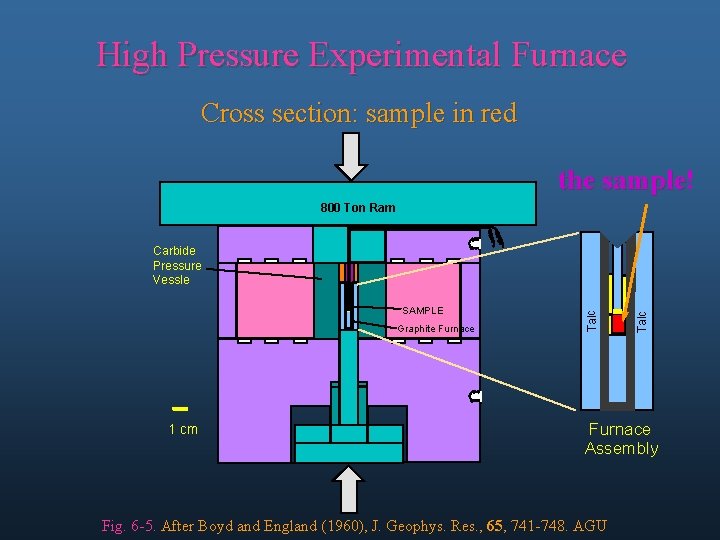 High Pressure Experimental Furnace

Cross section: sample in red

the sample!

800 Ton Ram

Carbide Pressure Vessle

SAMPLE

Graphite Furnace

Talc

Talc

1 cm

Furnace Assembly

Fig. 6-5. After Boyd and England (1960), J. Geophys. Res., 65, 741-748. AGU